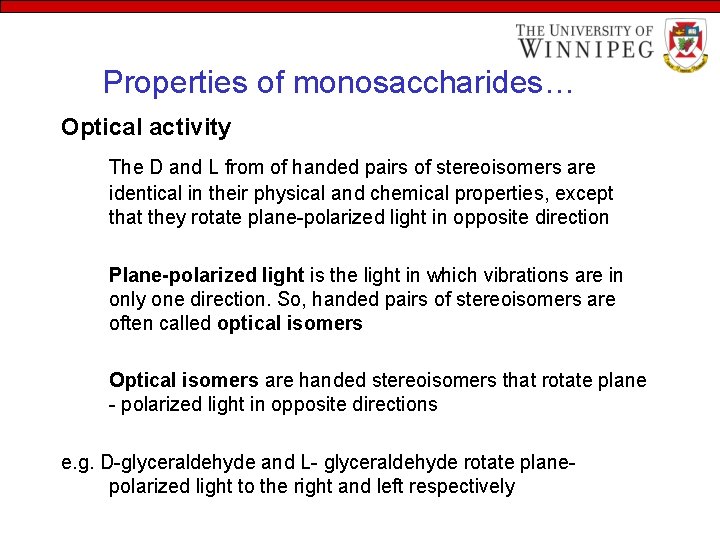 THE UNIVERSITY OF WINNIPEG

Properties of monosaccharides…

Optical activity

The D and L from of handed pairs of stereoisomers are identical in their physical and chemical properties, except that they rotate plane-polarized light in opposite direction

Plane-polarized light is the light in which vibrations are in only one direction. So, handed pairs of stereoisomers are often called optical isomers

Optical isomers are handed stereoisomers that rotate plane - polarized light in opposite directions

e.g. D-glyceraldehyde and L- glyceraldehyde rotate plane-polarized light to the right and left respectively